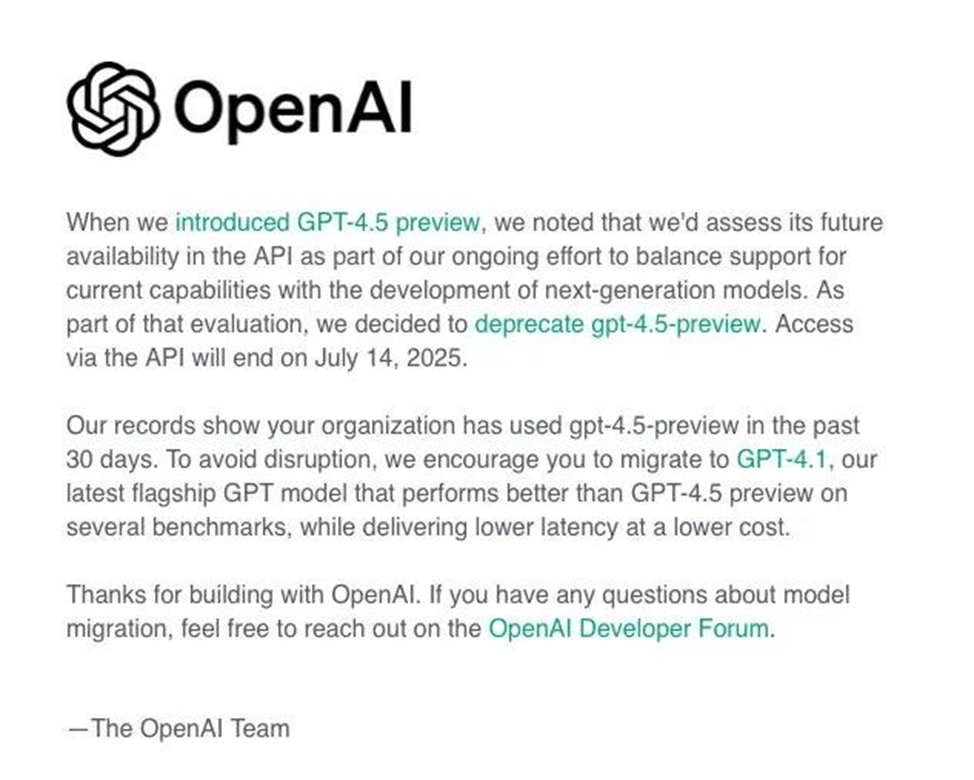 OpenAI

When we introduced GPT-4.5 preview, we noted that we'd assess its future availability in the API as part of our ongoing effort to balance support for current capabilities with the development of next-generation models. As part of that evaluation, we decided to deprecate gpt-4.5-preview. Access via the API will end on July 14, 2025.

Our records show your organization has used gpt-4.5-preview in the past 30 days. To avoid disruption, we encourage you to migrate to GPT-4.1, our latest flagship GPT model that performs better than GPT-4.5 preview on several benchmarks, while delivering lower latency at a lower cost.

Thanks for building with OpenAI. If you have any questions about model migration, feel free to reach out on the OpenAI Developer Forum.

—The OpenAI Team